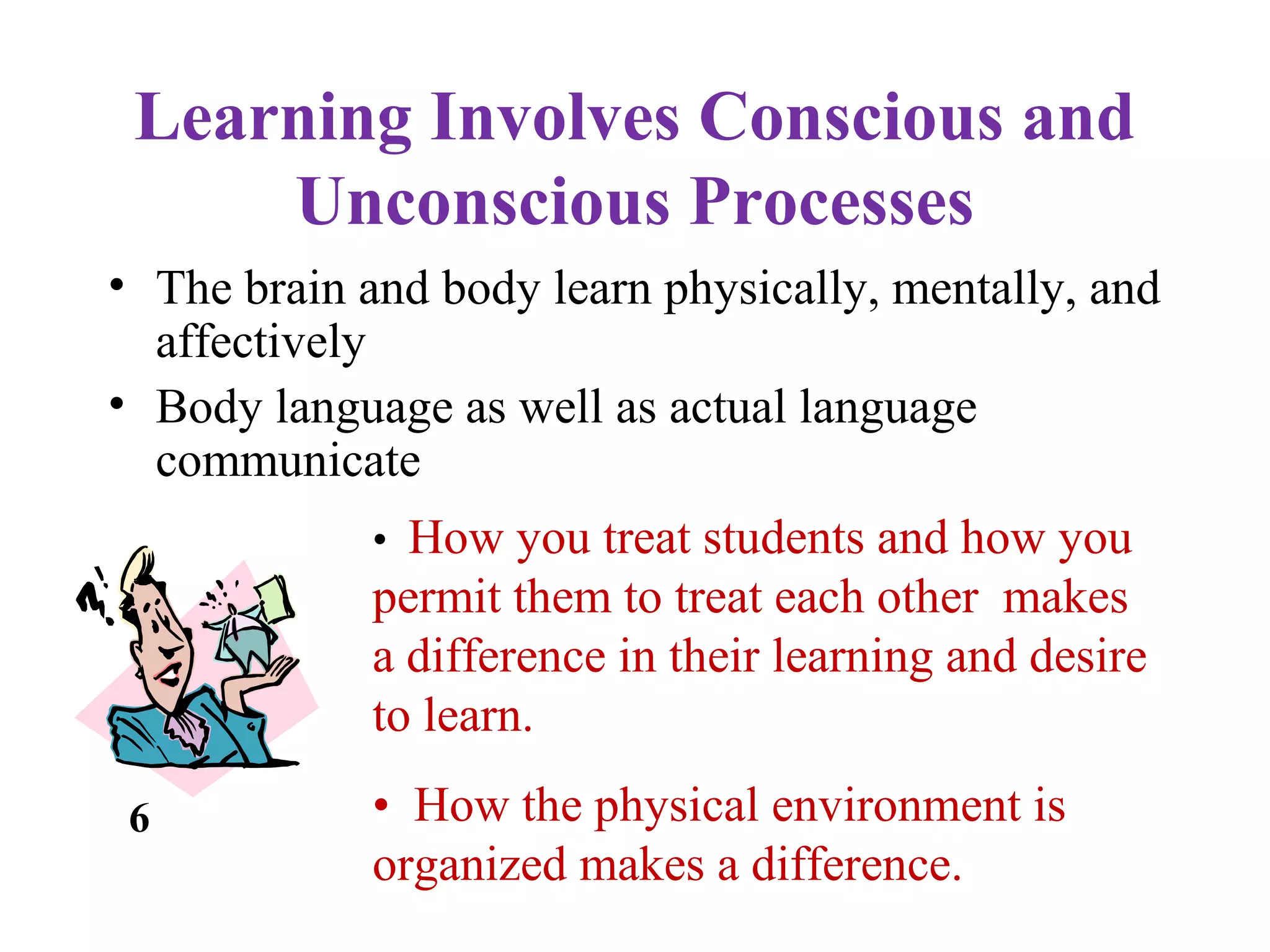 Learning Involves Conscious and Unconscious Processes

• The brain and body learn physically, mentally, and affectively

• Body language as well as actual language communicate

• How you treat students and how you permit them to treat each other makes a difference in their learning and desire to learn.

• How the physical environment is organized makes a difference.

6